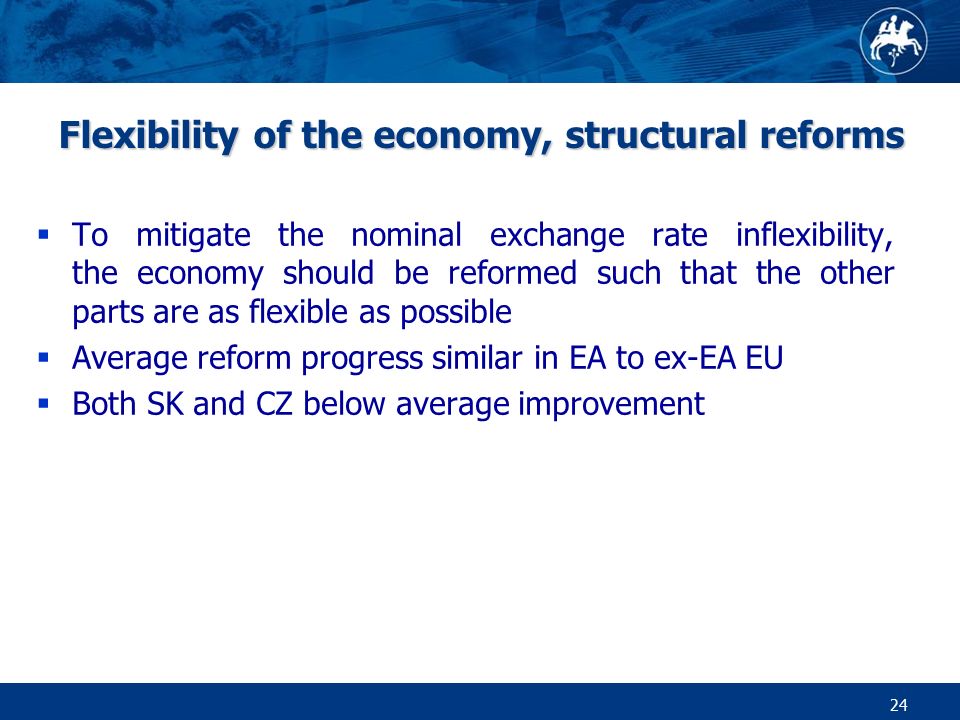 Flexibility of the economy, structural reforms

▪ To mitigate the nominal exchange rate inflexibility, the economy should be reformed such that the other parts are as flexible as possible
▪ Average reform progress similar in EA to ex-EA EU
▪ Both SK and CZ below average improvement

24